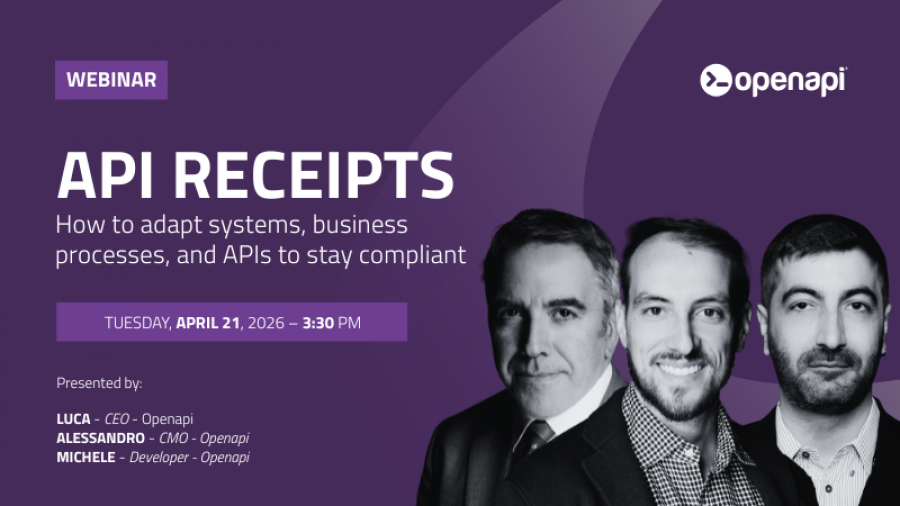 WEBINAR

openapi

API RECEIPTS

How to adapt systems, business processes, and APIs to stay compliant

TUESDAY, APRIL 21, 2026 – 3:30 PM

Presented by:

LUCA - CEO - Openapi
ALESSANDRO - CMO - Openapi
MICHELE - Developer - Openapi